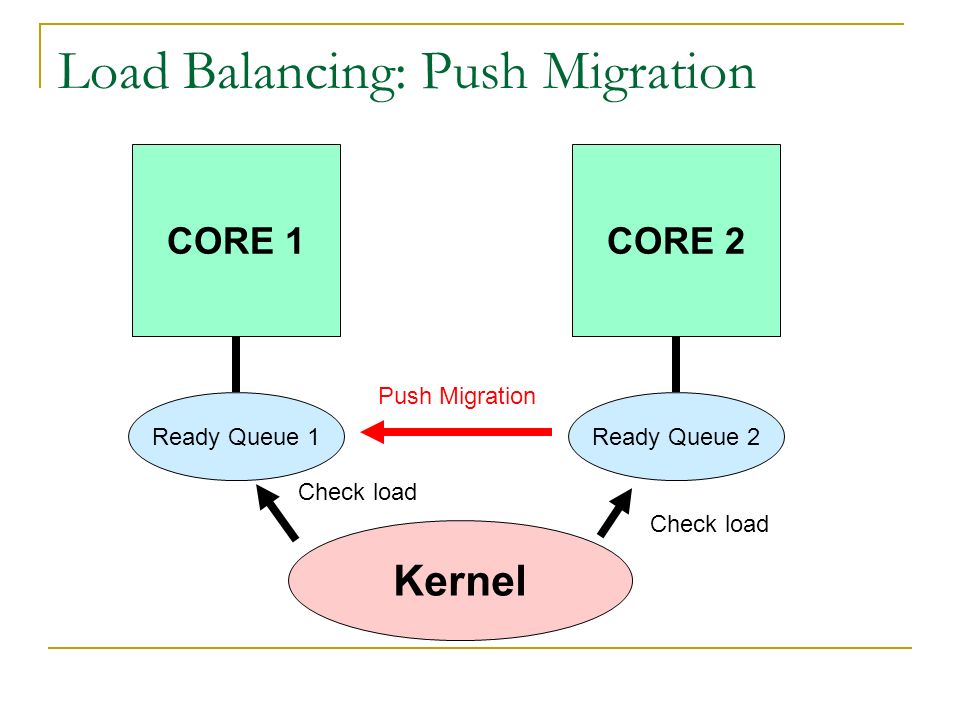 Load Balancing: Push Migration

CORE 1

CORE 2

Push Migration

Ready Queue 1

Ready Queue 2

Check load

Check load

Kernel